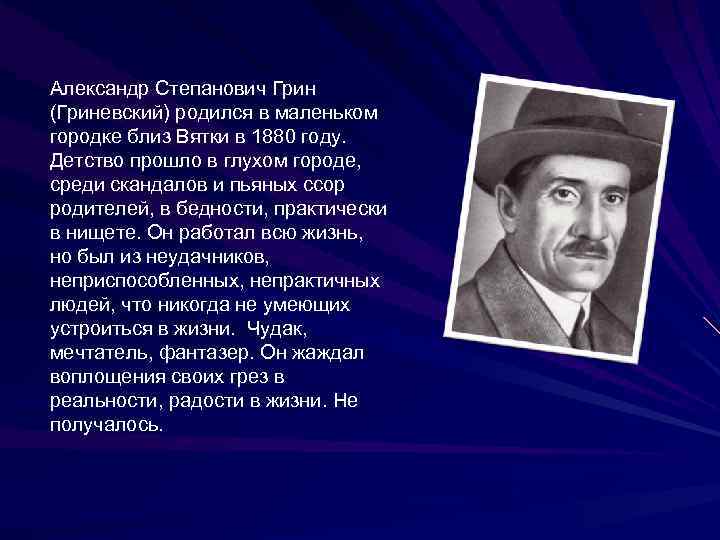 Александр Степанович Грин (Гриневский) родился в маленьком городке близ Вятки в 1880 году. Детство прошло в глухом городе, среди скандалов и пьяных ссор родителей, в бедности, практически в нищете. Он работал всю жизнь, но был из неудачников, неприспособленных, непрактичных людей, что никогда не умеющих устроиться в жизни. Чудак, мечтатель, фантазер. Он жаждал воплощения своих грез в реальности, радости в жизни. Не получалось.